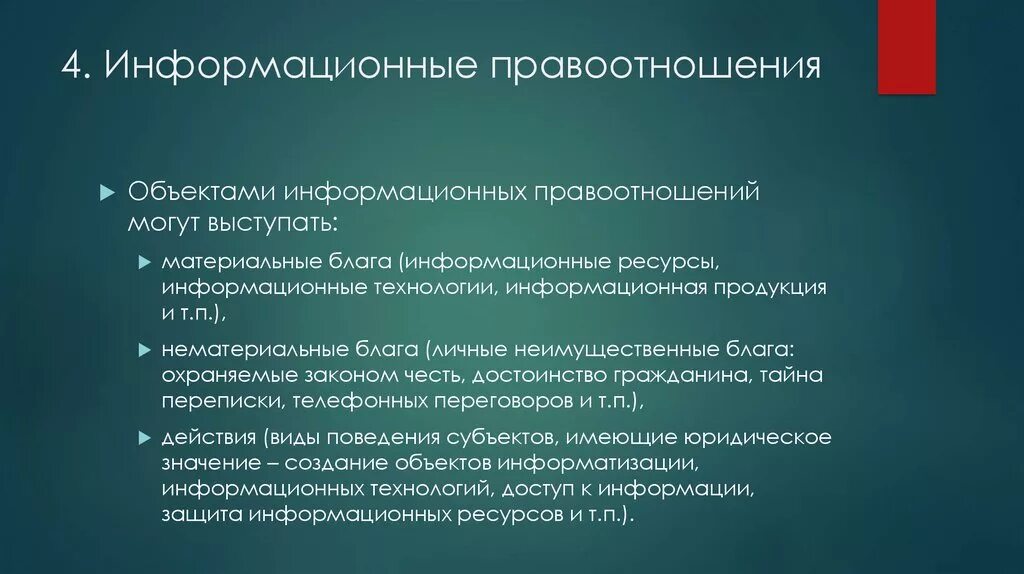 4. Информационные правоотношения

Объектами информационных правоотношений могут выступать:

материальные блага (информационные ресурсы, информационные технологии, информационная продукция и т.п.),

нематериальные блага (личные неимущественные блага: охраняемые законом честь, достоинство гражданина, тайна переписки, телефонных переговоров и т.п.),

действия (виды поведения субъектов, имеющие юридическое значение – создание объектов информатизации, информационных технологий, доступ к информации, защита информационных ресурсов и т.п.).